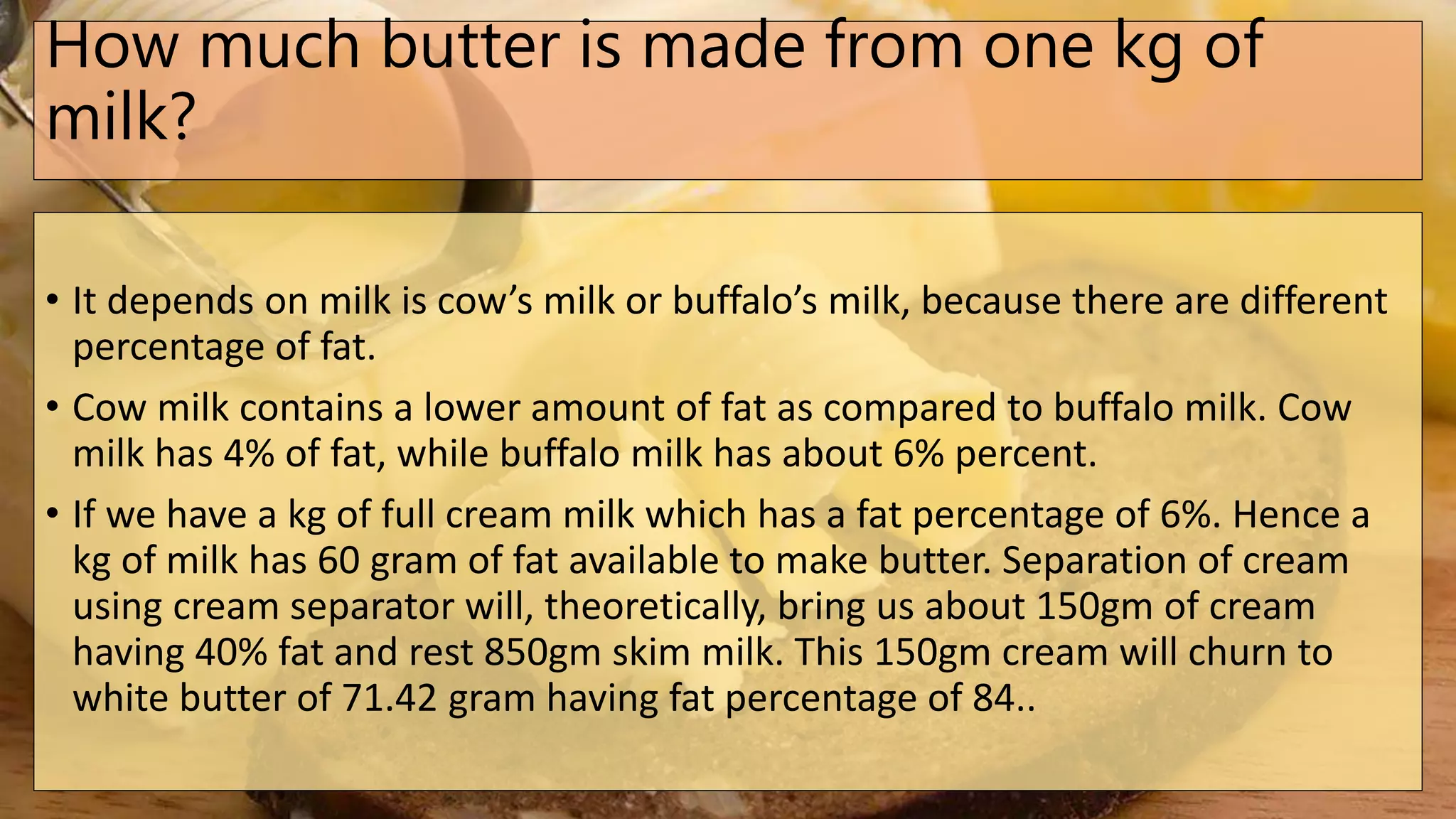 How much butter is made from one kg of milk?

• It depends on milk is cow’s milk or buffalo’s milk, because there are different percentage of fat.

• Cow milk contains a lower amount of fat as compared to buffalo milk. Cow milk has 4% of fat, while buffalo milk has about 6% percent.

• If we have a kg of full cream milk which has a fat percentage of 6%. Hence a kg of milk has 60 gram of fat available to make butter. Separation of cream using cream separator will, theoretically, bring us about 150gm of cream having 40% fat and rest 850gm skim milk. This 150gm cream will churn to white butter of 71.42 gram having fat percentage of 84..